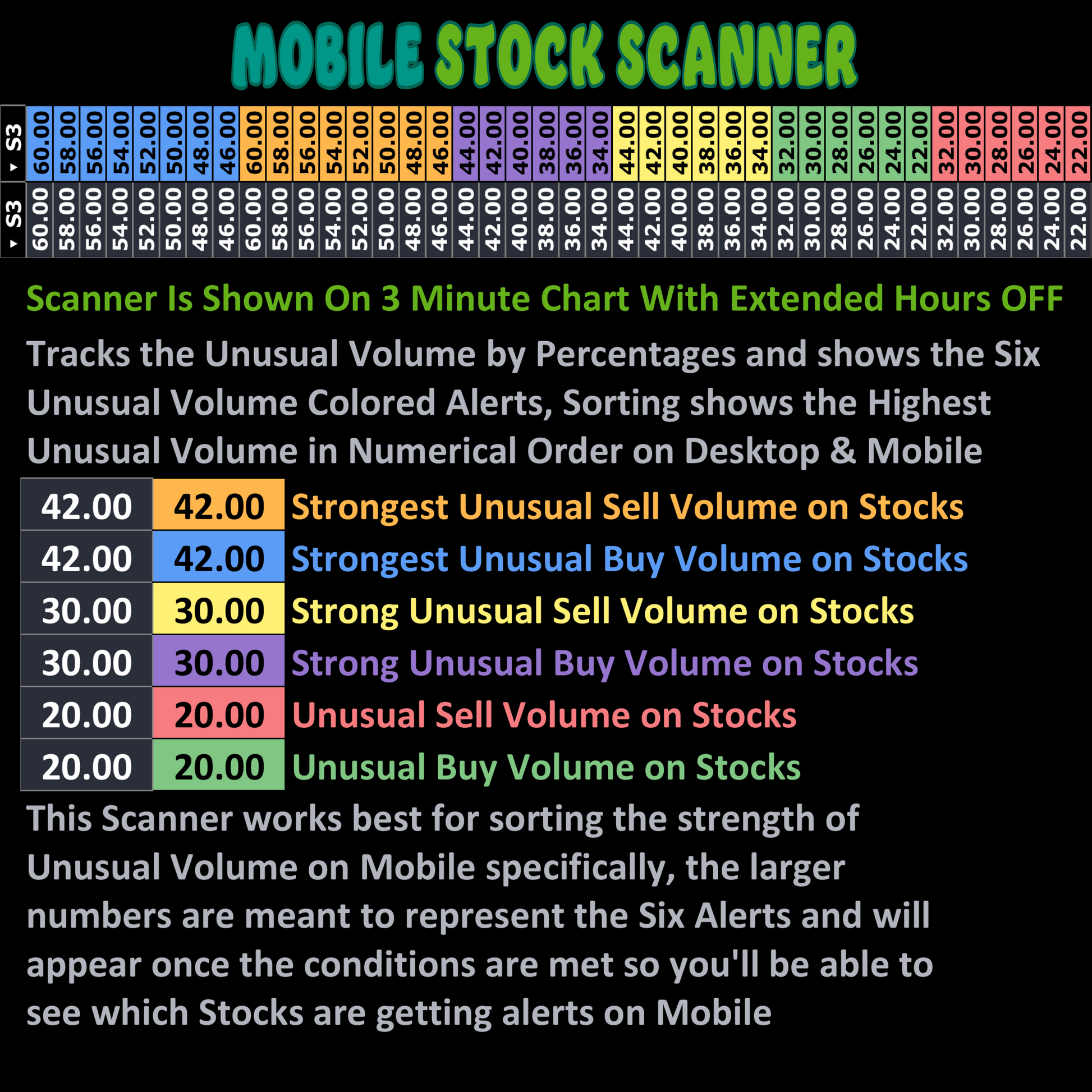 MOBILE STOCK SCANNER

| S3 | 60.00 | 58.00 | 56.00 | 54.00 | 52.00 | 50.00 | 48.00 | 46.00 | 60.00 | 58.00 | 56.00 | 54.00 | 52.00 | 50.00 | 48.00 | 46.00 | 44.00 | 42.00 | 40.00 | 38.00 | 36.00 | 34.00 | 44.00 | 42.00 | 40.00 | 38.00 | 36.00 | 34.00 | 32.00 | 30.00 | 28.00 | 26.00 | 24.00 | 22.00 | 32.00 | 30.00 | 28.00 | 26.00 | 24.00 | 22.00 |
|---|---|---|---|---|---|---|---|---|---|---|---|---|---|---|---|---|---|---|---|---|---|---|---|---|---|---|---|---|---|---|---|---|---|---|---|---|---|---|---|---|
| S3 | 60.00 | 58.00 | 56.00 | 54.00 | 52.00 | 50.00 | 48.00 | 46.00 | 60.00 | 58.00 | 56.00 | 54.00 | 52.00 | 50.00 | 48.00 | 46.00 | 44.00 | 42.00 | 40.00 | 38.00 | 36.00 | 34.00 | 44.00 | 42.00 | 40.00 | 38.00 | 36.00 | 34.00 | 32.00 | 30.00 | 28.00 | 26.00 | 24.00 | 22.00 | 32.00 | 30.00 | 28.00 | 26.00 | 24.00 | 22.00 |

Scanner Is Shown On 3 Minute Chart With Extended Hours OFF

Tracks the Unusual Volume by Percentages and shows the Six Unusual Volume Colored Alerts, Sorting shows the Highest Unusual Volume in Numerical Order on Desktop & Mobile

| 42.00 | 42.00 | Strongest Unusual Sell Volume on Stocks |
|---|---|---|
| 42.00 | 42.00 | Strongest Unusual Buy Volume on Stocks |
| 30.00 | 30.00 | Strong Unusual Sell Volume on Stocks |
| 30.00 | 30.00 | Strong Unusual Buy Volume on Stocks |
| 20.00 | 20.00 | Unusual Sell Volume on Stocks |
| 20.00 | 20.00 | Unusual Buy Volume on Stocks |

This Scanner works best for sorting the strength of Unusual Volume on Mobile specifically, the larger numbers are meant to represent the Six Alerts and will appear once the conditions are met so you'll be able to see which Stocks are getting alerts on Mobile